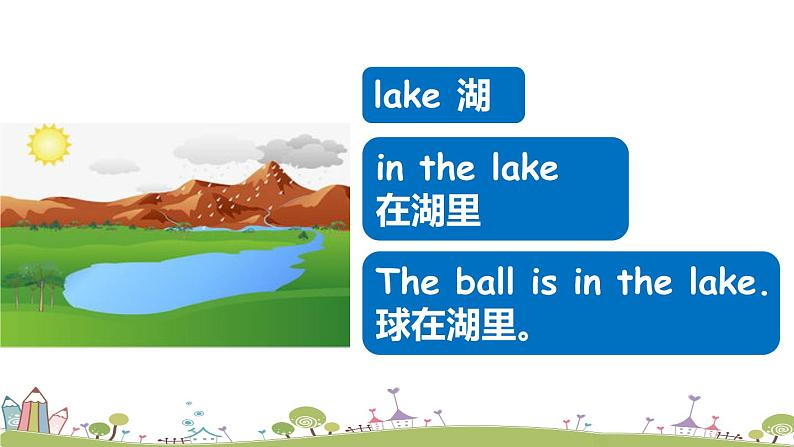 lake 湖

in the lake
在湖里

The ball is in the lake.
球在湖里。